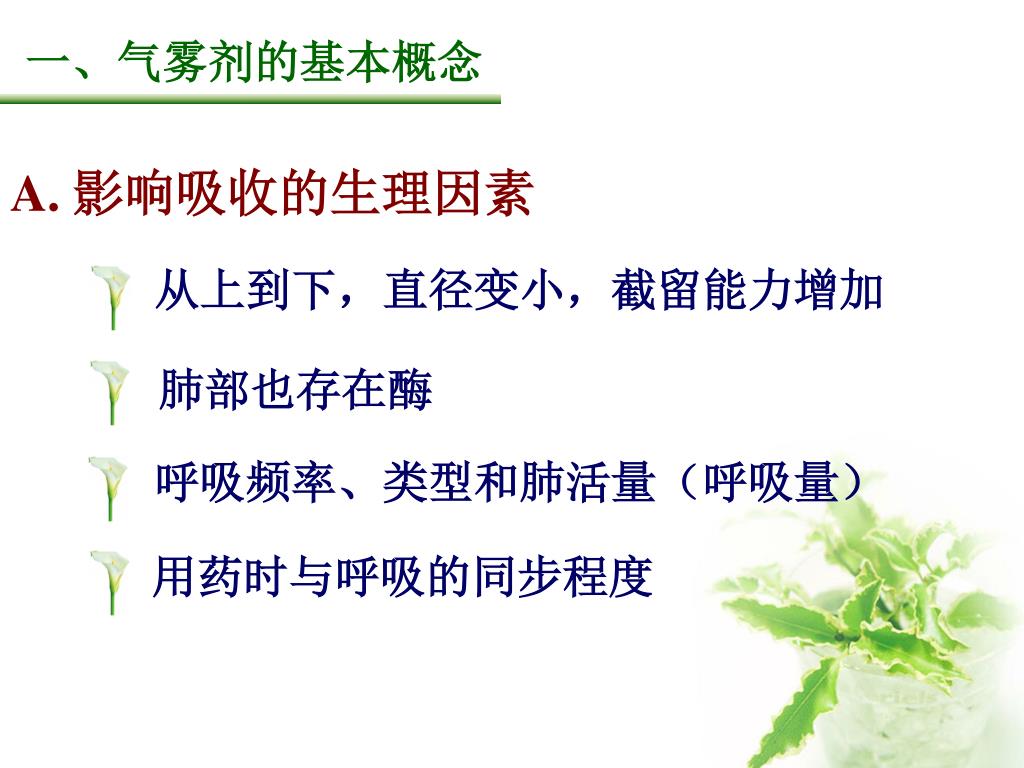 一、气雾剂的基本概念

A. 影响吸收的生理因素

从上到下，直径变小，截留能力增加

肺部也存在酶

呼吸频率、类型和肺活量（呼吸量）

用药时与呼吸的同步程度